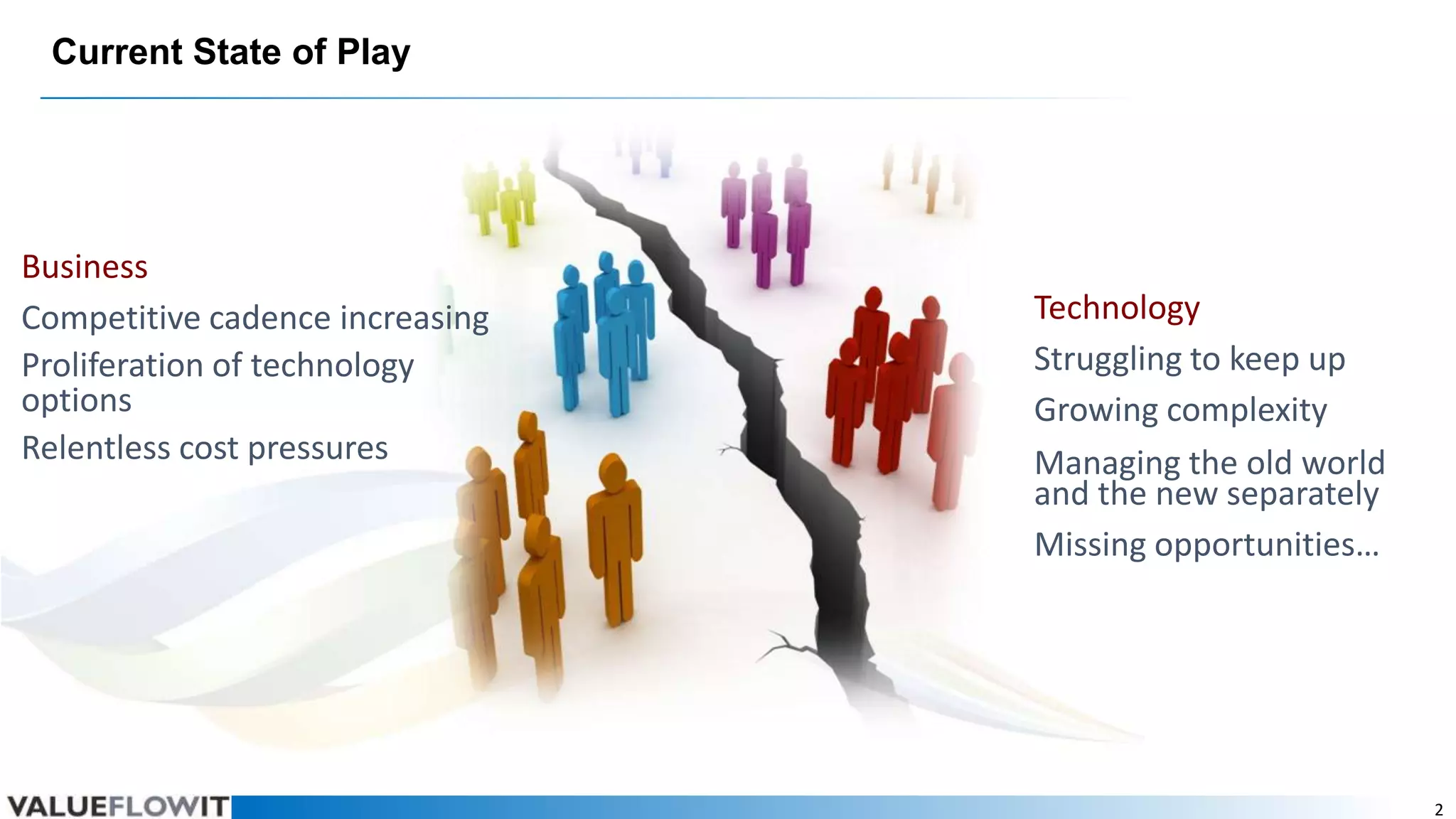 Current State of Play

Business

Competitive cadence increasing

Proliferation of technology options

Relentless cost pressures

Technology

Struggling to keep up

Growing complexity

Managing the old world and the new separately

Missing opportunities…

VALUEFLOWIT

2